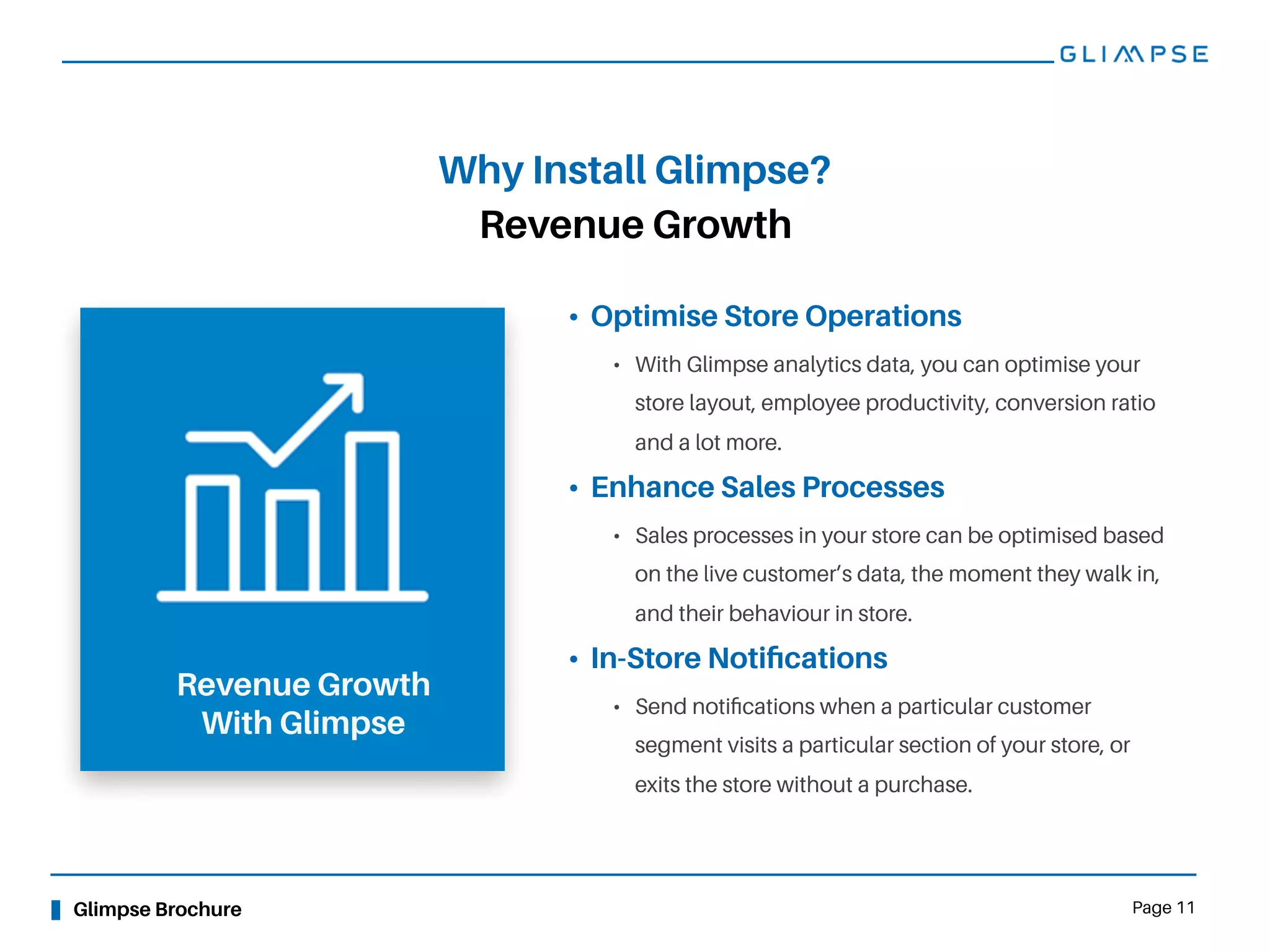 GLIMPSE

Why Install Glimpse?
Revenue Growth

Revenue Growth With Glimpse

• Optimise Store Operations
• With Glimpse analytics data, you can optimise your store layout, employee productivity, conversion ratio and a lot more.

• Enhance Sales Processes
• Sales processes in your store can be optimised based on the live customer's data, the moment they walk in, and their behaviour in store.

• In-Store Notifications
• Send notifications when a particular customer segment visits a particular section of your store, or exits the store without a purchase.

Glimpse Brochure

Page 11